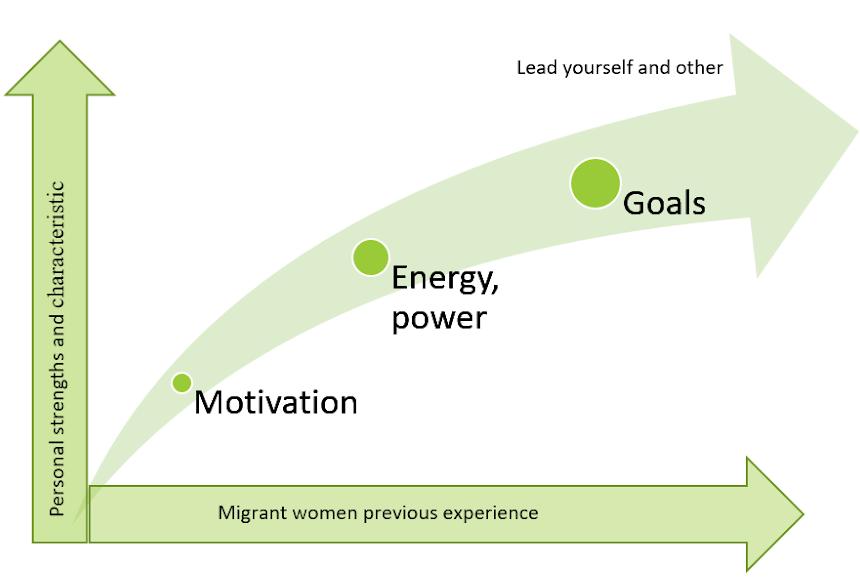 Lead yourself and other

Personal strengths and characteristic

Goals

Energy, power

Motivation

Migrant women previous experience